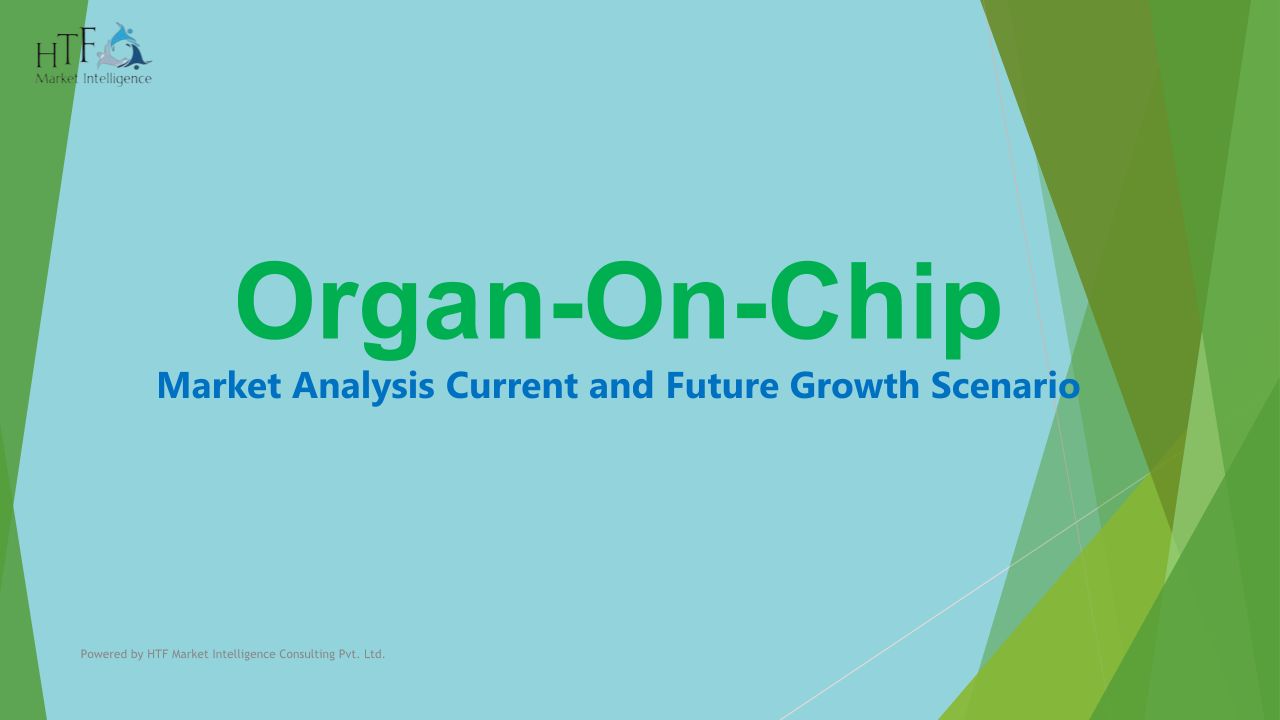 HTF
Market Intelligence

Organ-On-Chip
Market Analysis Current and Future Growth Scenario

Powered by HTF Market Intelligence Consulting Pvt. Ltd.